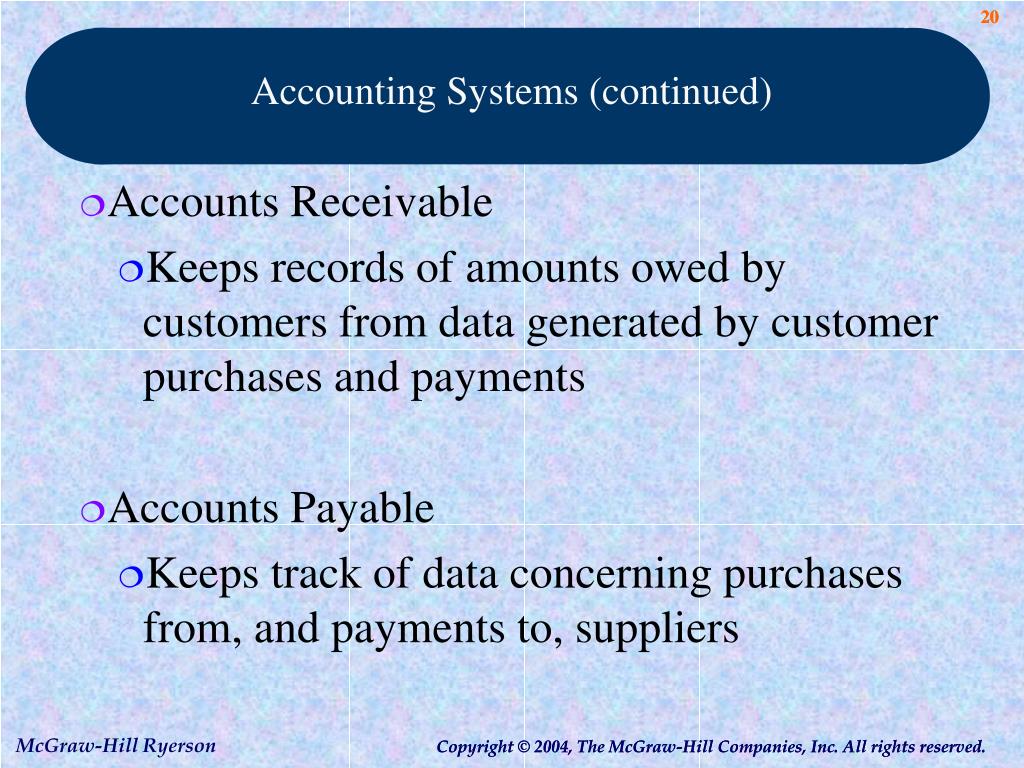 20

Accounting Systems (continued)

Accounts Receivable

Keeps records of amounts owed by customers from data generated by customer purchases and payments

Accounts Payable

Keeps track of data concerning purchases from, and payments to, suppliers

McGraw-Hill Ryerson

Copyright © 2004, The McGraw-Hill Companies, Inc. All rights reserved.